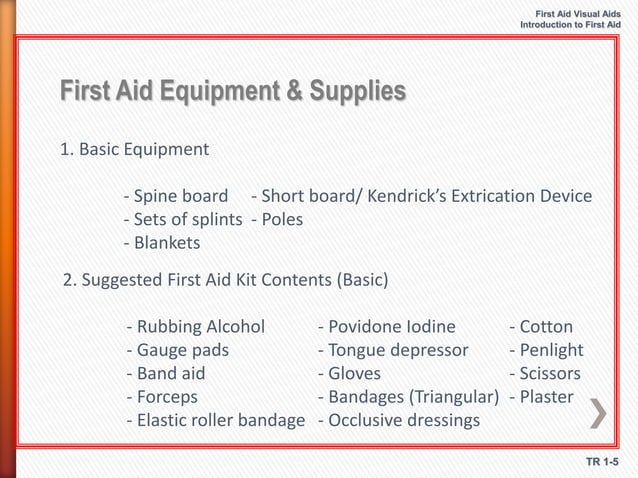 First Aid Visual Aids
Introduction to First Aid

First Aid Equipment & Supplies

1. Basic Equipment

- Spine board
- Sets of splints
- Blankets

- Short board/ Kendrick's Extrication Device
- Poles

2. Suggested First Aid Kit Contents (Basic)

- Rubbing Alcohol
- Gauge pads
- Band aid
- Forceps
- Elastic roller bandage

- Povidone Iodine
- Tongue depressor
- Gloves
- Bandages (Triangular)
- Occlusive dressings

- Cotton
- Penlight
- Scissors
- Plaster

TR 1-5